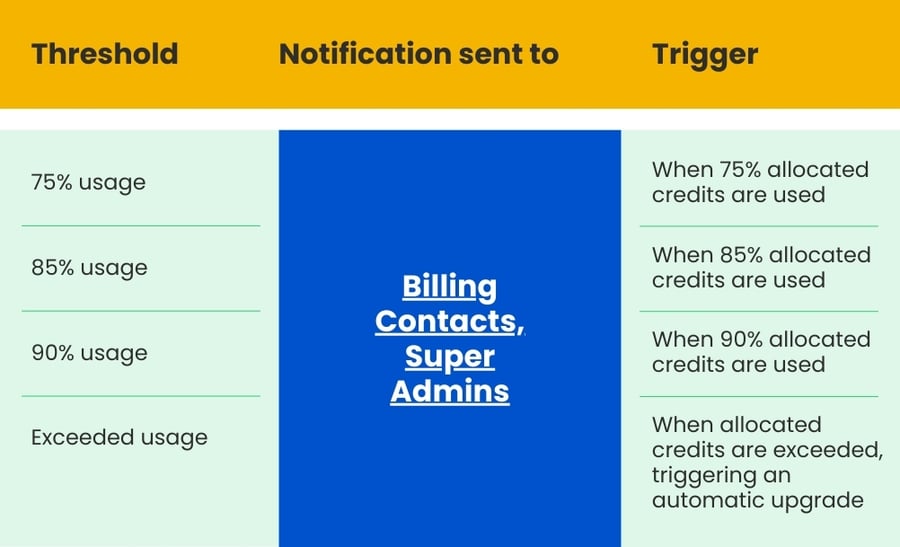 | Threshold | Notification sent to | Trigger |
|---|---|---|
| 75% usage | Billing Contacts, Super Admins | When 75% allocated credits are used |
| 85% usage | | When 85% allocated credits are used |
| 90% usage | | When 90% allocated credits are used |
| Exceeded usage | | When allocated credits are exceeded, triggering an automatic upgrade |